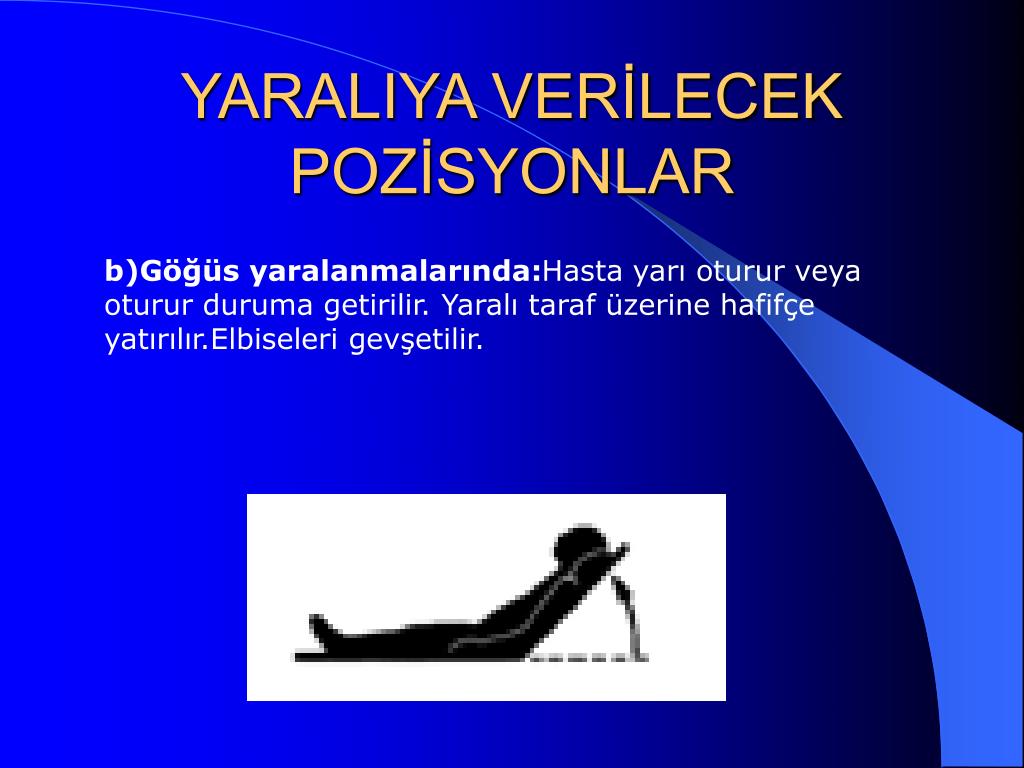 YARALIYA VERİLECEK POZİSYONLAR

b)Göğüs yaralanmalarında:Hasta yarı oturur veya oturur duruma getirilir. Yaralı taraf üzerine hafifçe yatırılır.Elbiseleri gevşetilir.